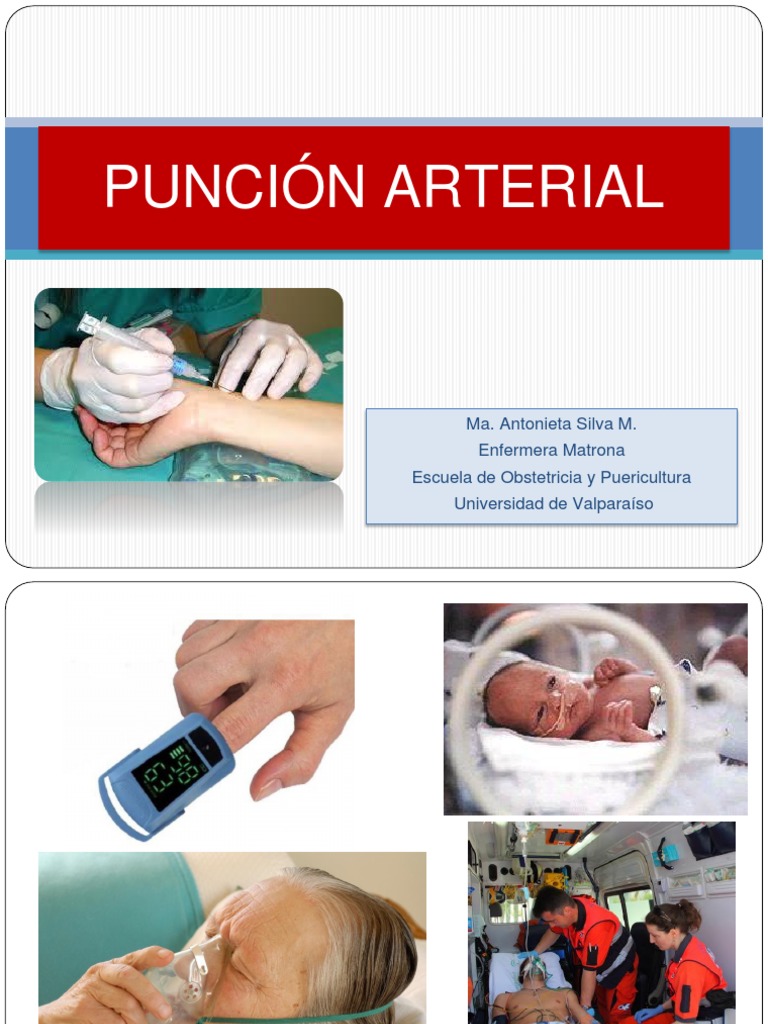 PUNCIÓN ARTERIAL

Ma. Antonieta Silva M.
Enfermera Matrona
Escuela de Obstetricia y Puericultura
Universidad de Valparaíso